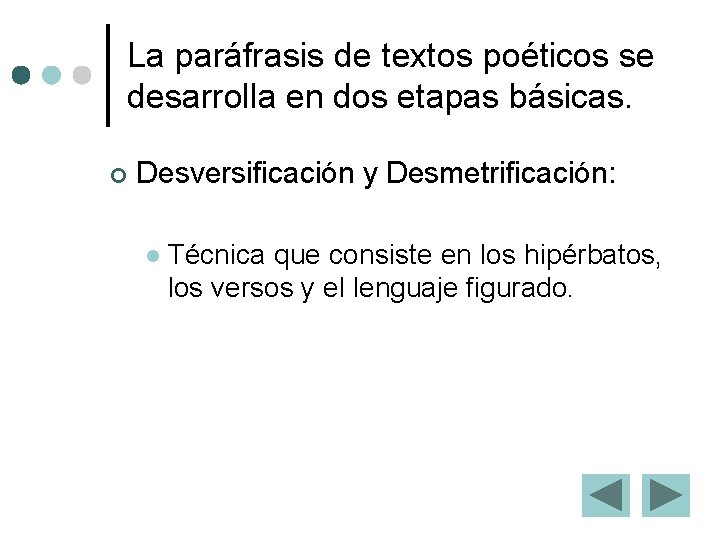 La paráfrasis de textos poéticos se desarrolla en dos etapas básicas.

Desversificación y Desmetrificación:

Técnica que consiste en los hipérbatos, los versos y el lenguaje figurado.